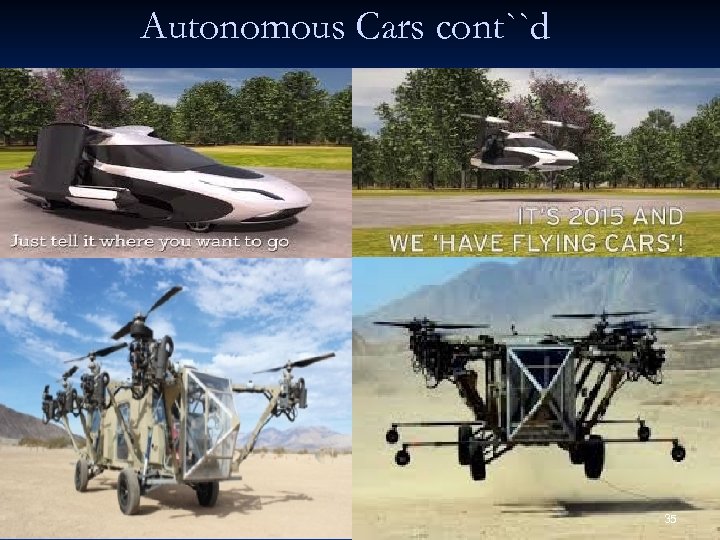 Autonomous Cars cont``d

Just tell it where you want to go

IT'S 2015 AND WE 'HAVE FLYING CARS'!

35